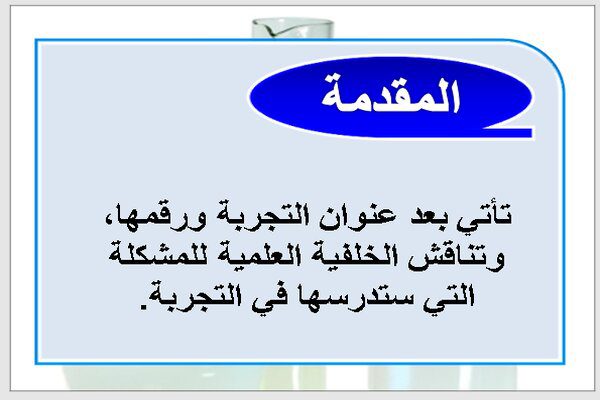 المقدمة

تأتي بعد عنوان التجربة ورقمها، وتناقش الخلفية العلمية للمشكلة التي ستدرسها في التجربة.